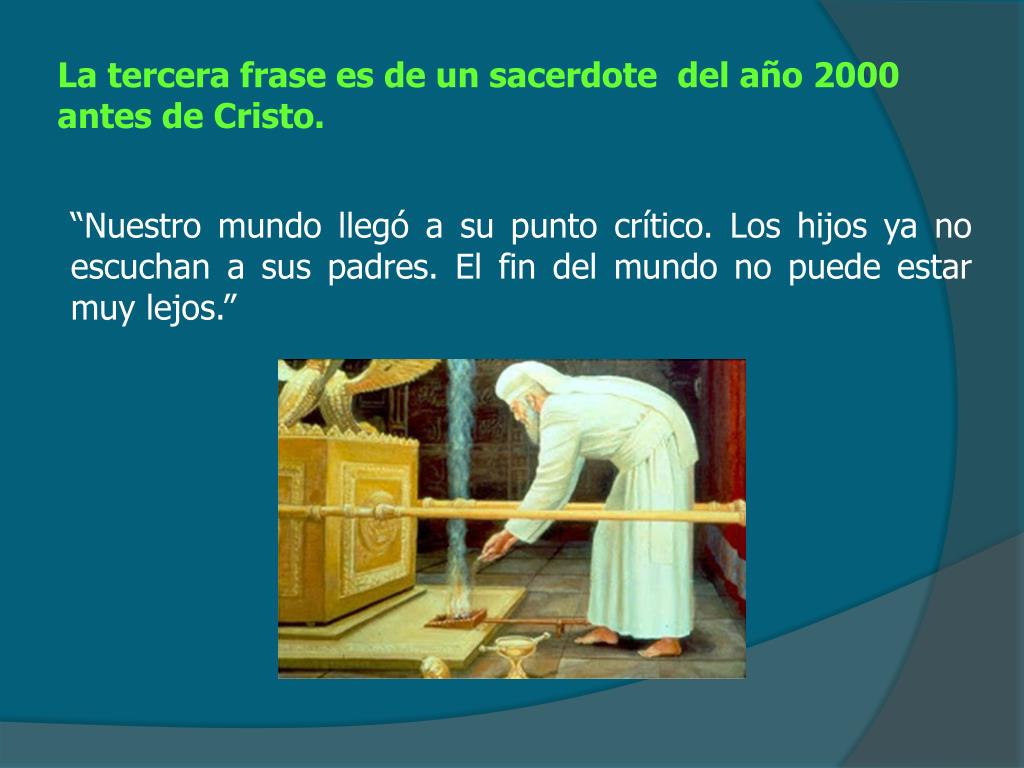 La tercera frase es de un sacerdote del año 2000 antes de Cristo.

“Nuestro mundo llegó a su punto crítico. Los hijos ya no escuchan a sus padres. El fin del mundo no puede estar muy lejos.”